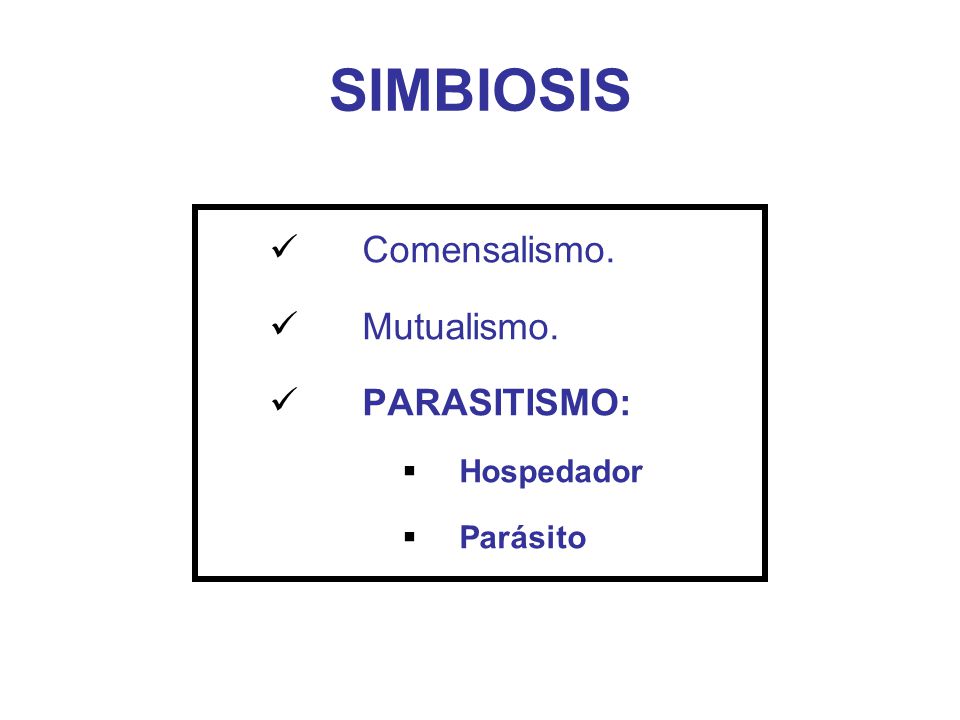 SIMBIOSIS

✓ Comensalismo.

✓ Mutualismo.

✓ PARASITISMO:

▪ Hospedador

▪ Parásito